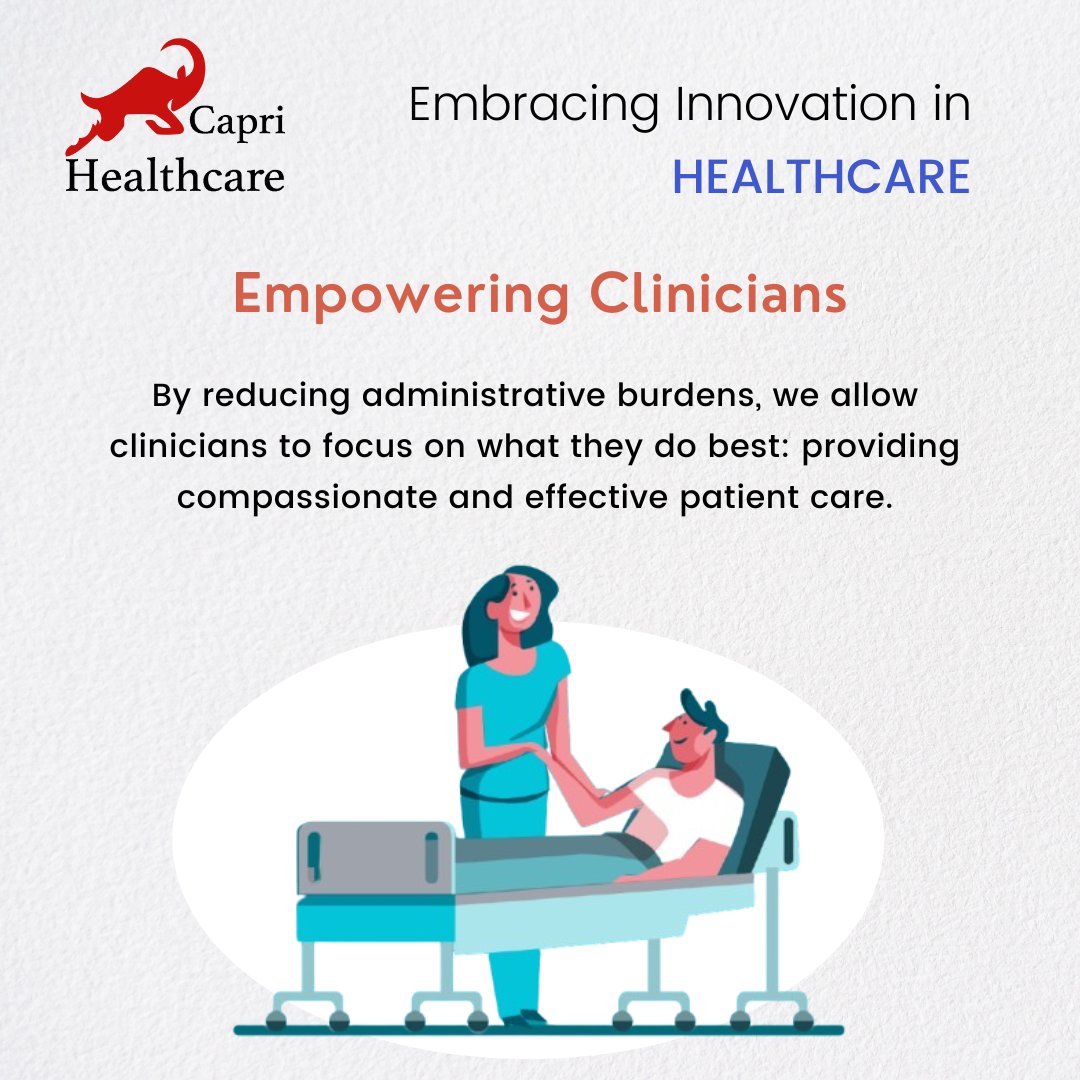 Capri Healthcare

Embracing Innovation in HEALTHCARE

Empowering Clinicians

By reducing administrative burdens, we allow clinicians to focus on what they do best: providing compassionate and effective patient care.